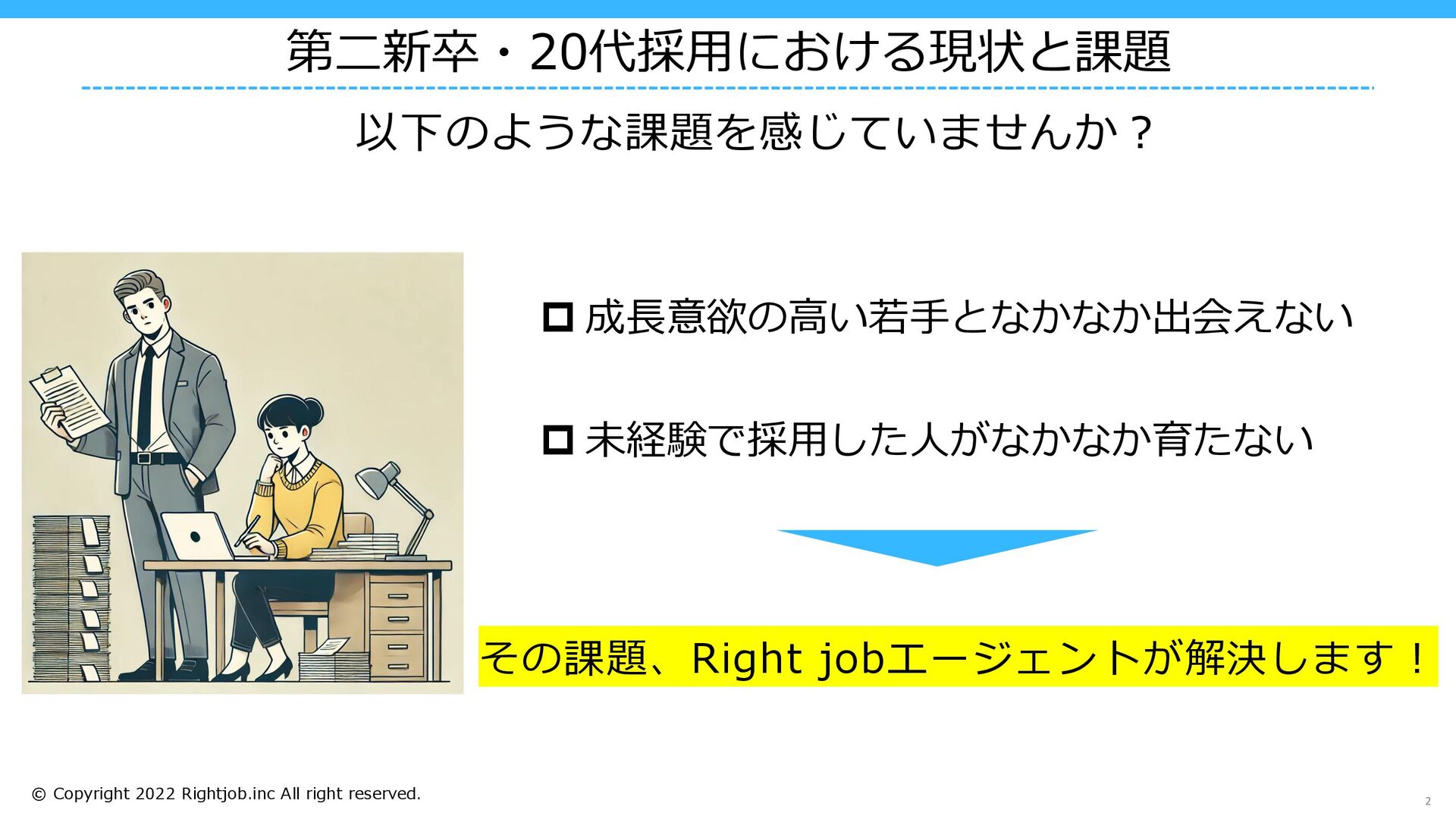 第二新卒・20代採用における現状と課題

以下のような課題を感じていませんか？

□ 成長意欲の高い若手となかなか出会えない

□ 未経験で採用した人がなかなか育たない

その課題、Right jobエージェントが解決します！

© Copyright 2022 Rightjob.inc All right reserved.

2